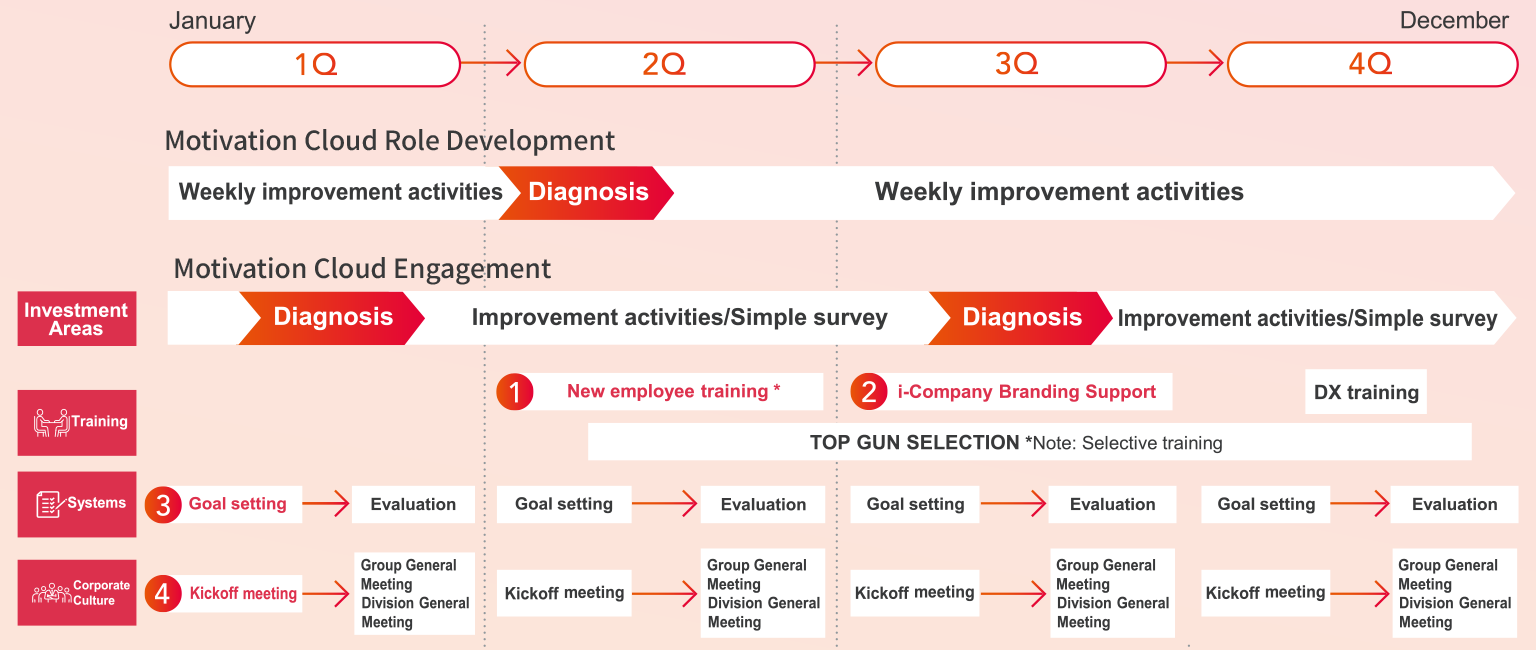 January

December

1Q

2Q

3Q

4Q

Motivation Cloud Role Development

Weekly improvement activities

Diagnosis

Weekly improvement activities

Motivation Cloud Engagement

Investment Areas

Diagnosis

Improvement activities/Simple survey

Diagnosis

Improvement activities/Simple survey

Training

1 New employee training *

2 i-Company Branding Support

DX training

TOP GUN SELECTION *Note: Selective training

Systems

3 Goal setting

Evaluation

Goal setting

Evaluation

Goal setting

Evaluation

Goal setting

Evaluation

Corporate Culture

4 Kickoff meeting

Group General Meeting Division General Meeting

Kickoff meeting

Group General Meeting Division General Meeting

Kickoff meeting

Group General Meeting Division General Meeting

Kickoff meeting

Group General Meeting Division General Meeting